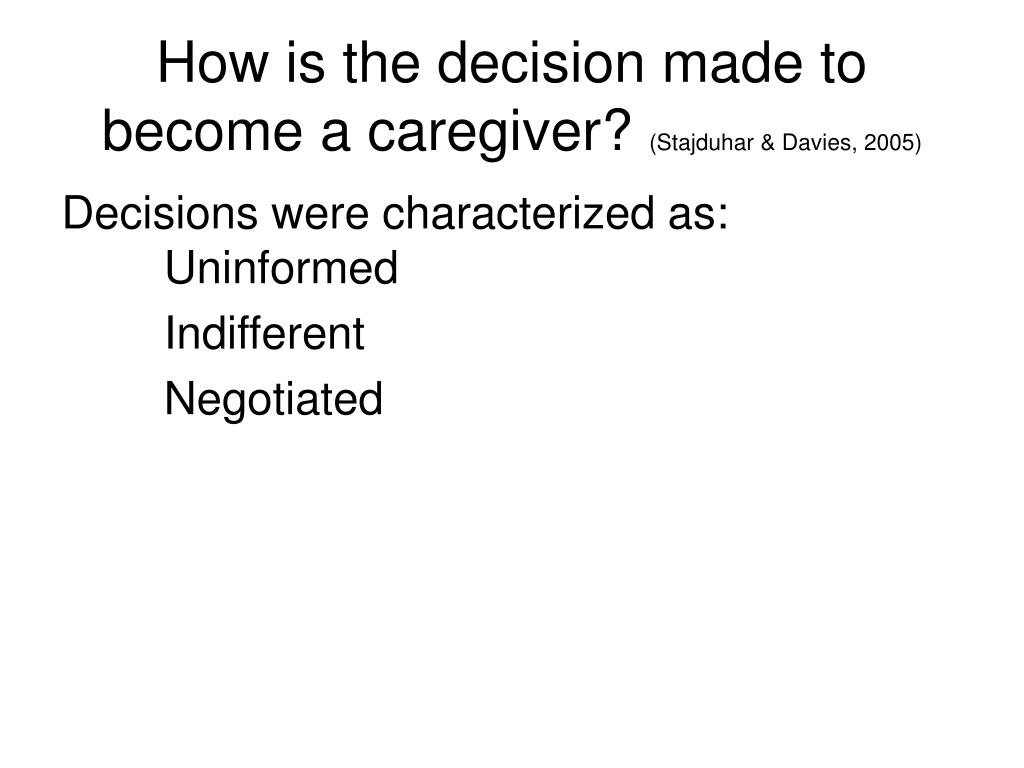 How is the decision made to become a caregiver? (Stajduhar & Davies, 2005)

Decisions were characterized as:

Uninformed

Indifferent

Negotiated